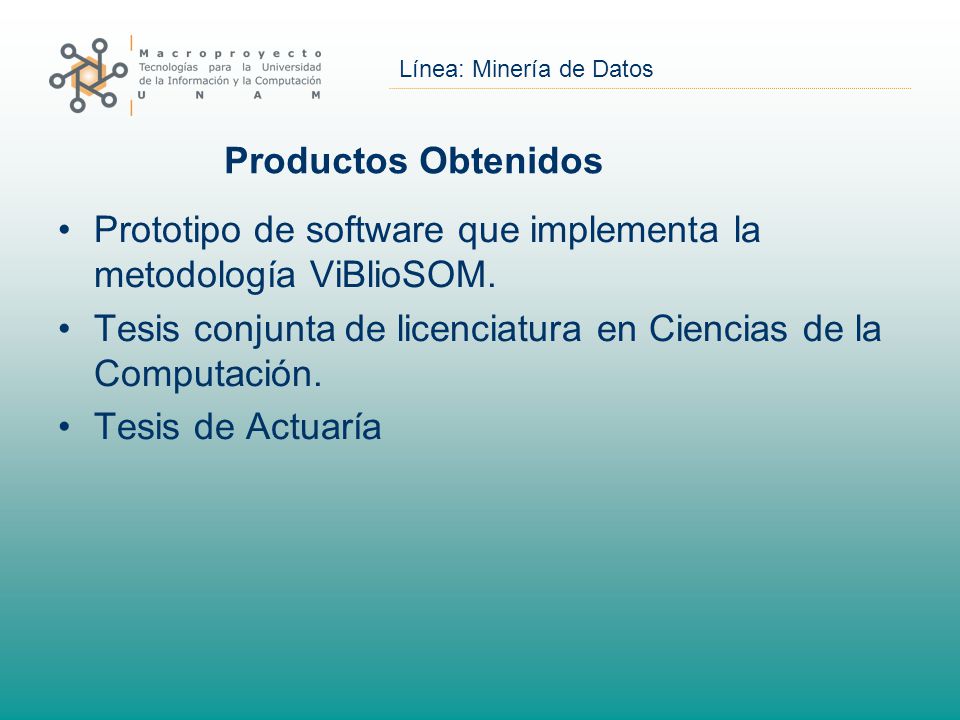 Macroproyecto
Tecnologías para la Universidad de la Información y la Computación
U N A M

Línea: Minería de Datos

Productos Obtenidos

• Prototipo de software que implementa la metodología ViBlioSOM.
• Tesis conjunta de licenciatura en Ciencias de la Computación.
• Tesis de Actuaría